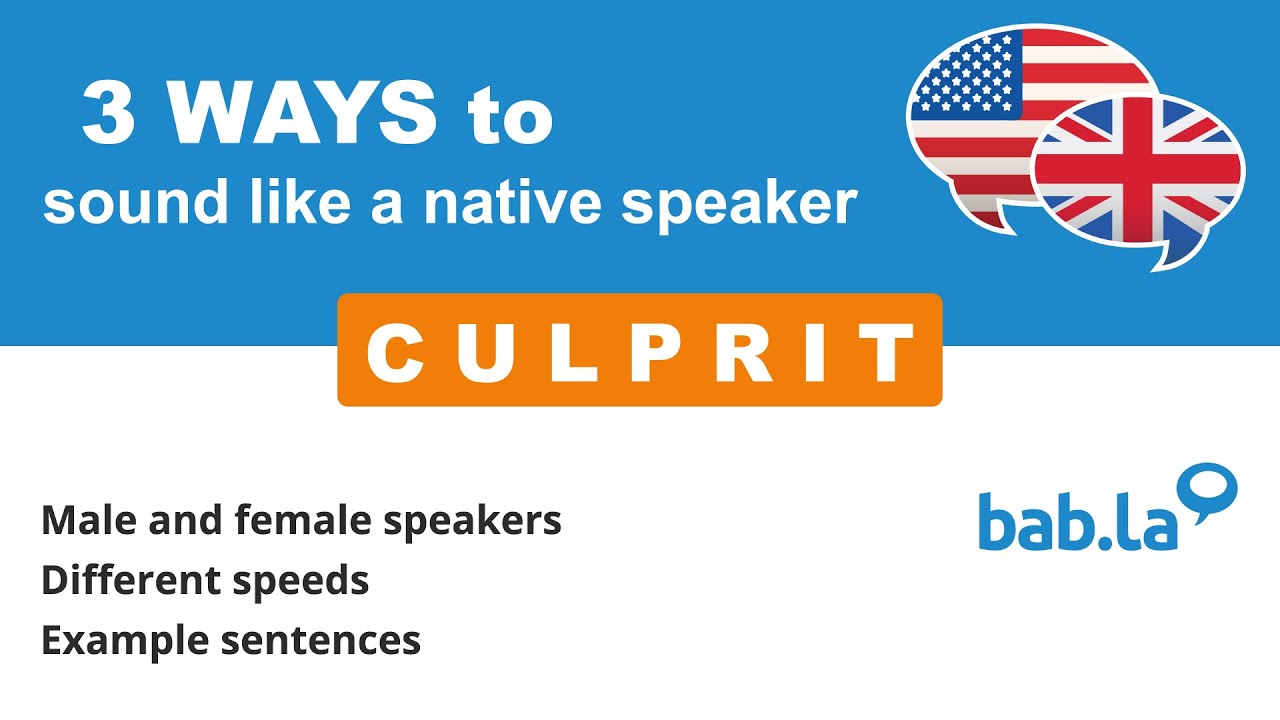 3 WAYS to
sound like a native speaker

CULPRIT

Male and female speakers
Different speeds
Example sentences

bab.la